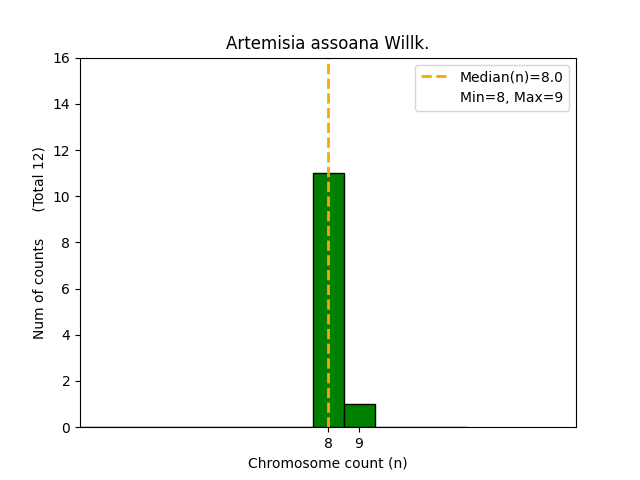 Artemisia assoana Willk.

Median(n)=8.0
Min=8, Max=9

Num of counts (Total 12)

16
14
12
10
8
6
4
2
0

8 9

Chromosome count (n)